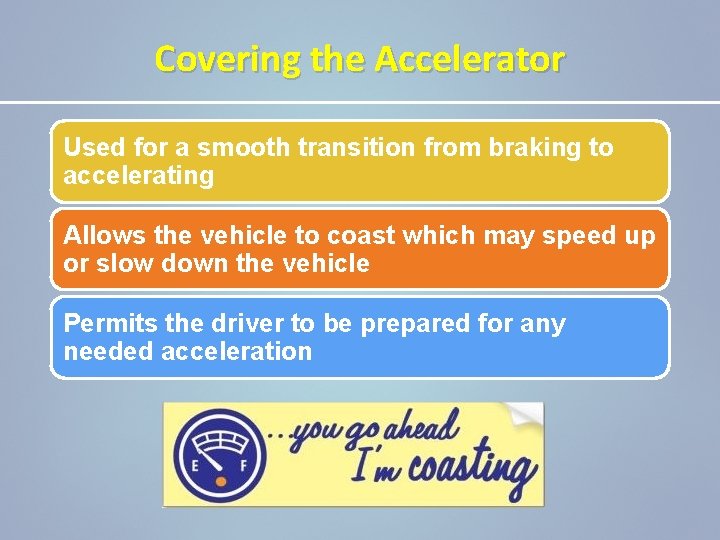 Covering the Accelerator

Used for a smooth transition from braking to accelerating

Allows the vehicle to coast which may speed up or slow down the vehicle

Permits the driver to be prepared for any needed acceleration

E F

...you go ahead I'm coasting